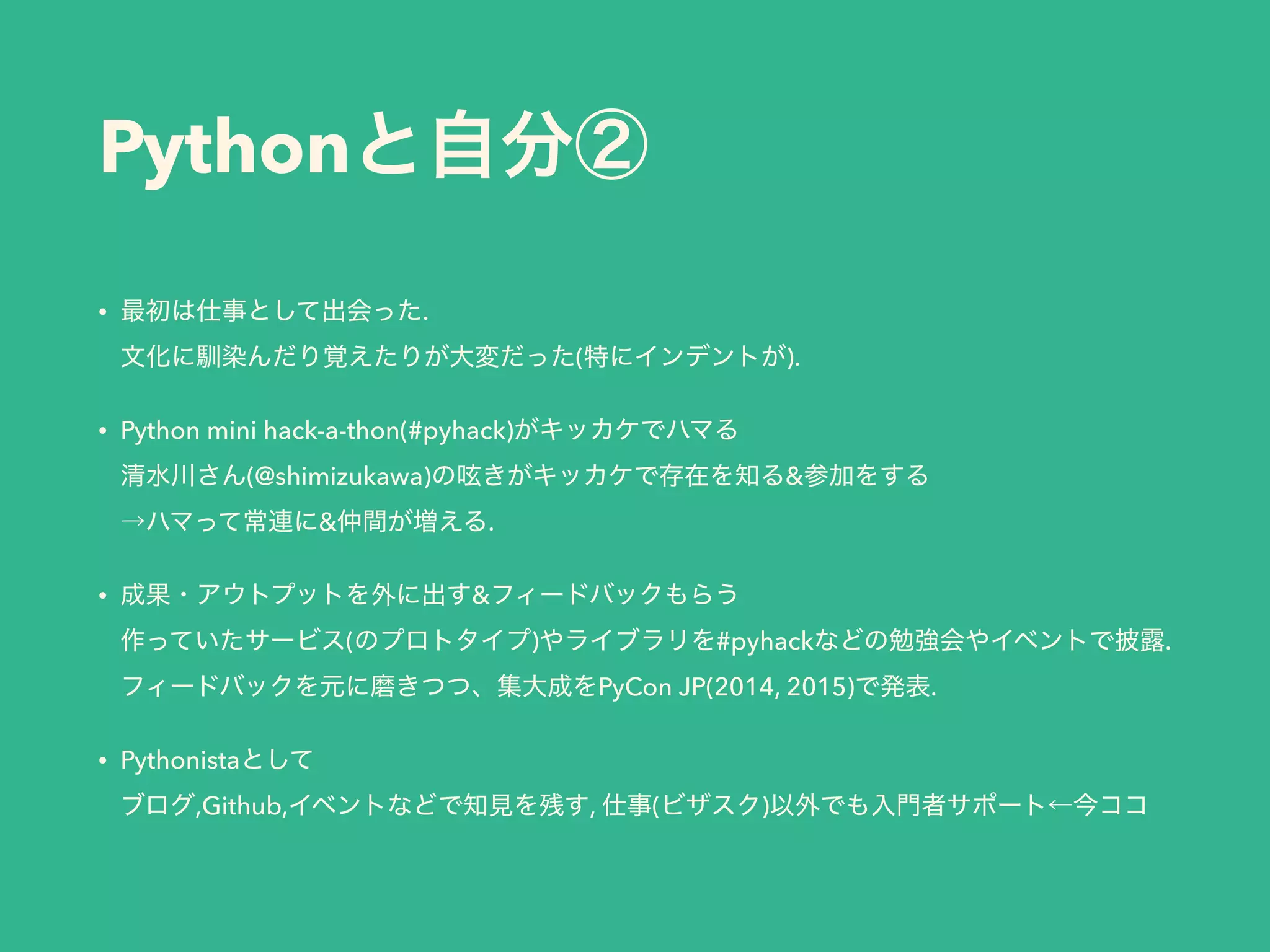 Pythonと自分②

• 最初は仕事として出会った.
文化に馴染んだり覚えたりが大変だった(特にインデントが).

• Python mini hack-a-thon(#pyhack)がキッカケでハマる
清水川さん(@shimizukawa)の呟きがキッカケで存在を知る&参加をする
→ハマって常連に&仲間が増える.

• 成果・アウトプットを外に出す&フィードバックもらう
作っていたサービス(のプロトタイプ)やライブラリを#pyhackなどの勉強会やイベントで披露.
フィードバックを元に磨きつつ、集大成をPyCon JP(2014, 2015)で発表.

• Pythonistaとして
ブログ,Github,イベントなどで知見を残す, 仕事(ビザスク)以外でも入門者サポート←今ココ